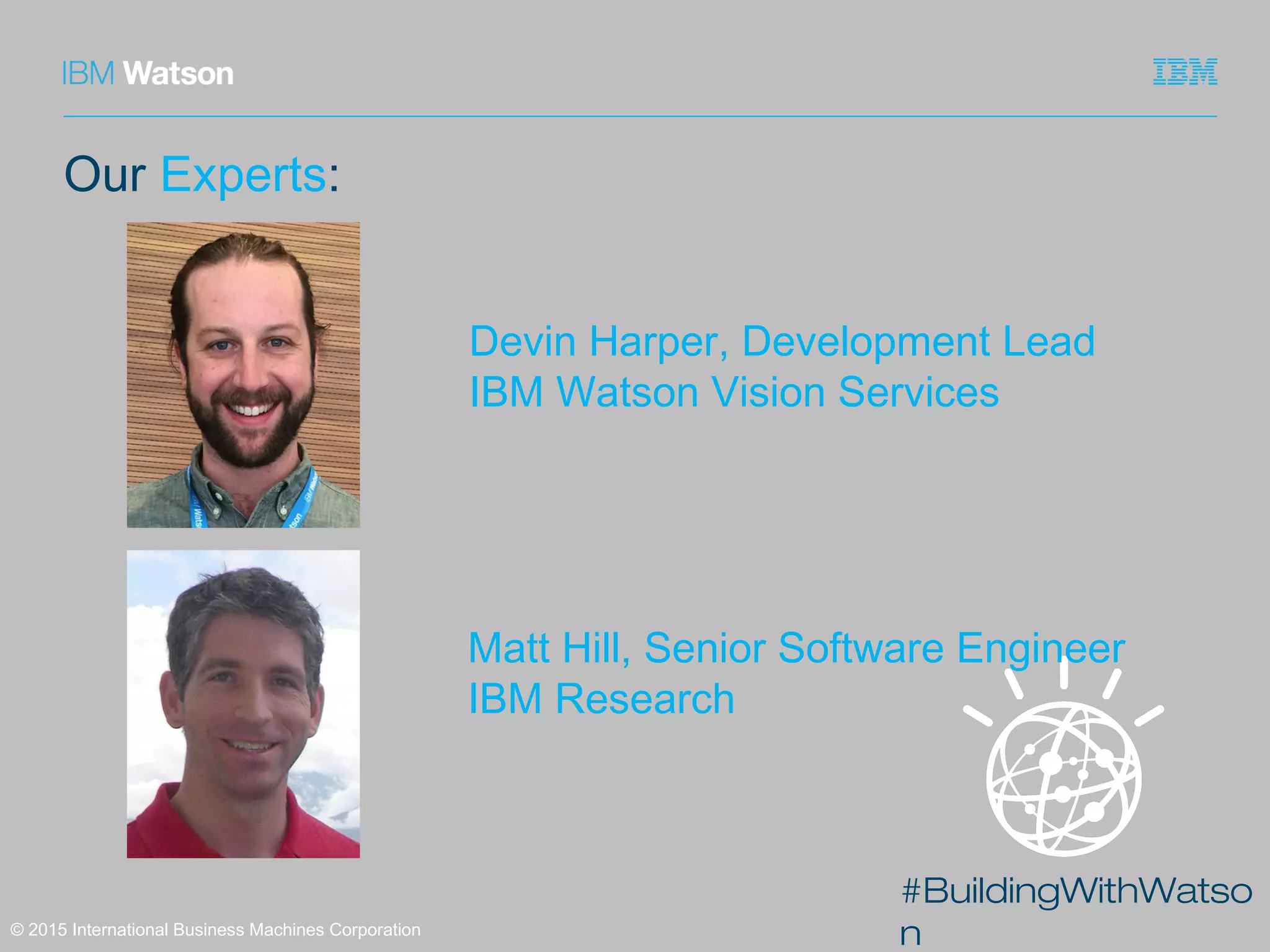 IBM Watson

IBM

Our Experts:

Devin Harper, Development Lead
IBM Watson Vision Services

Matt Hill, Senior Software Engineer
IBM Research

#BuildingWithWatson

© 2015 International Business Machines Corporation